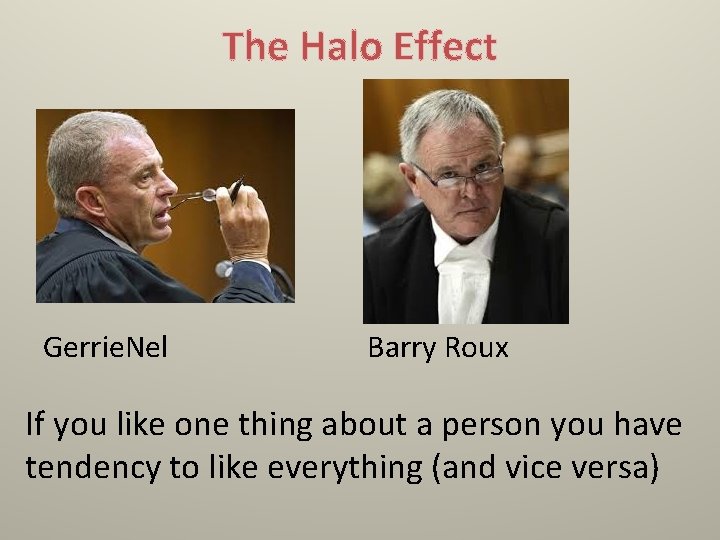 The Halo Effect

GerrieNel

Barry Roux

If you like one thing about a person you have tendency to like everything (and vice versa)